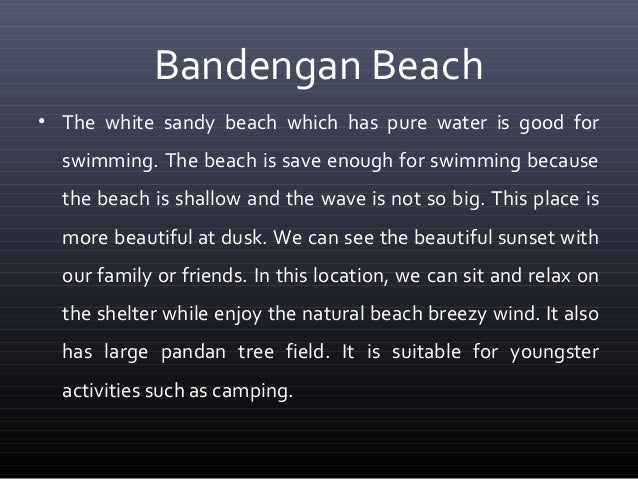 Bandengan Beach

• The white sandy beach which has pure water is good for swimming. The beach is save enough for swimming because the beach is shallow and the wave is not so big. This place is more beautiful at dusk. We can see the beautiful sunset with our family or friends. In this location, we can sit and relax on the shelter while enjoy the natural beach breezy wind. It also has large pandan tree field. It is suitable for youngster activities such as camping.